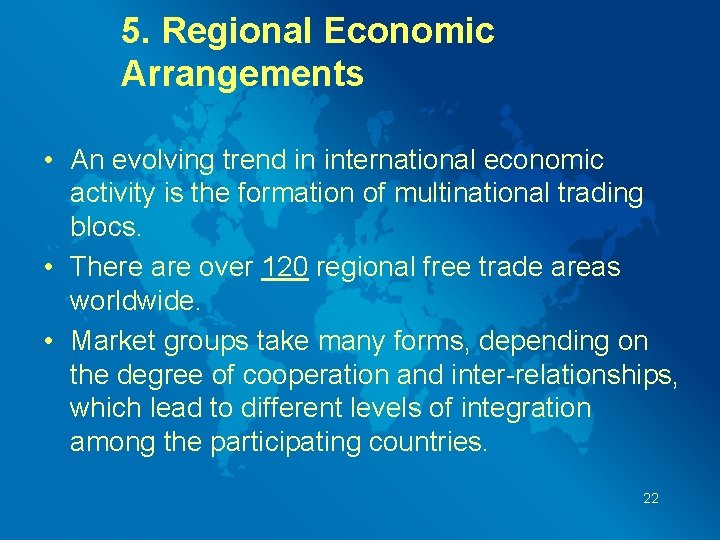 5. Regional Economic Arrangements

• An evolving trend in international economic activity is the formation of multinational trading blocs.
• There are over 120 regional free trade areas worldwide.
• Market groups take many forms, depending on the degree of cooperation and inter-relationships, which lead to different levels of integration among the participating countries.

22